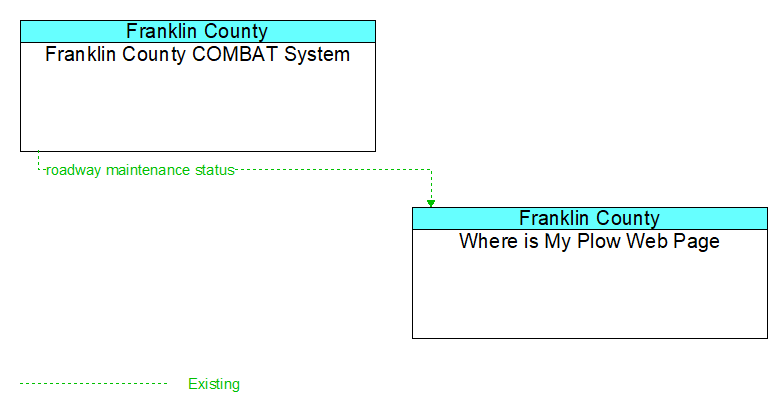 Franklin County
Franklin County COMBAT System

roadway maintenance status

Franklin County
Where is My Plow Web Page

Existing